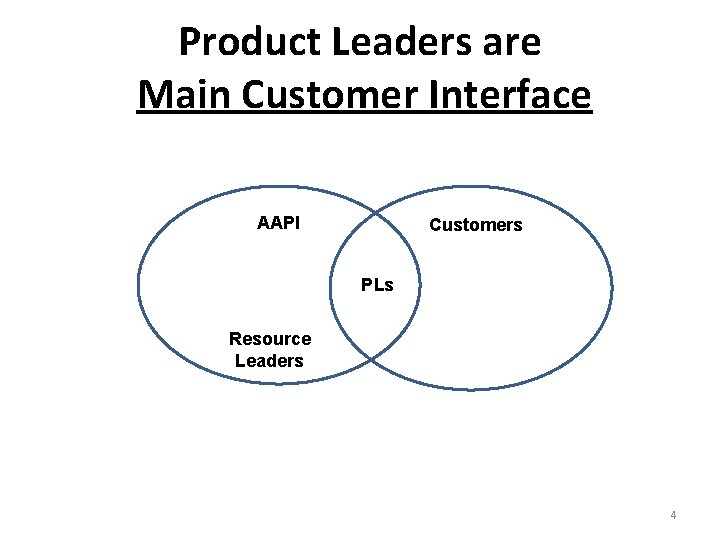 Product Leaders are
Main Customer Interface

AAPI

Customers

PLs

Resource Leaders

4